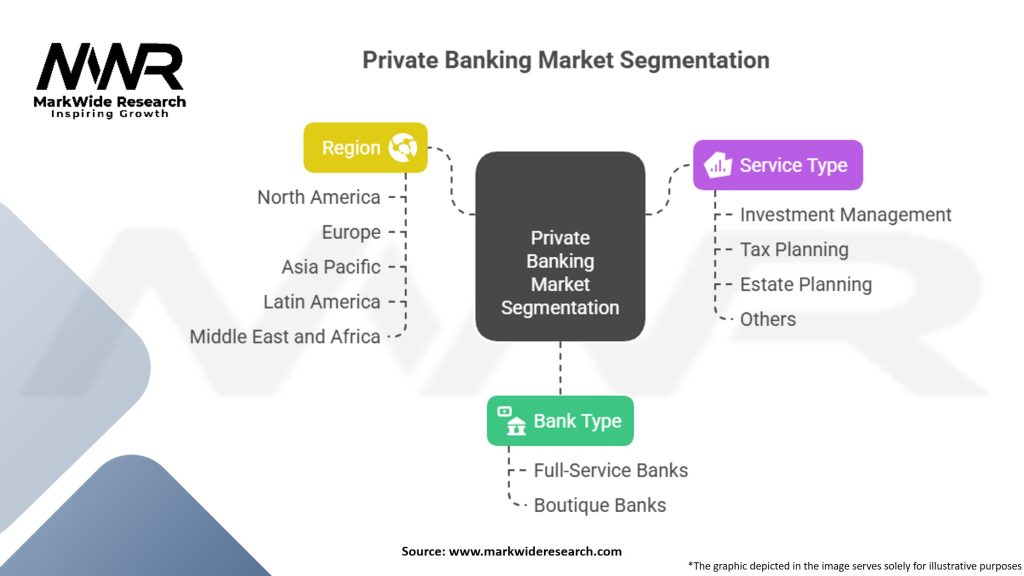 MWR
MarkWide Research
Inspiring Growth

Private Banking Market Segmentation

Region
North America
Europe
Asia Pacific
Latin America
Middle East and Africa

Private Banking Market Segmentation

Service Type
Investment Management
Tax Planning
Estate Planning
Others

Bank Type
Full-Service Banks
Boutique Banks

Source: www.markwideresearch.com

*The graphic depicted in the image serves solely for illustrative purposes